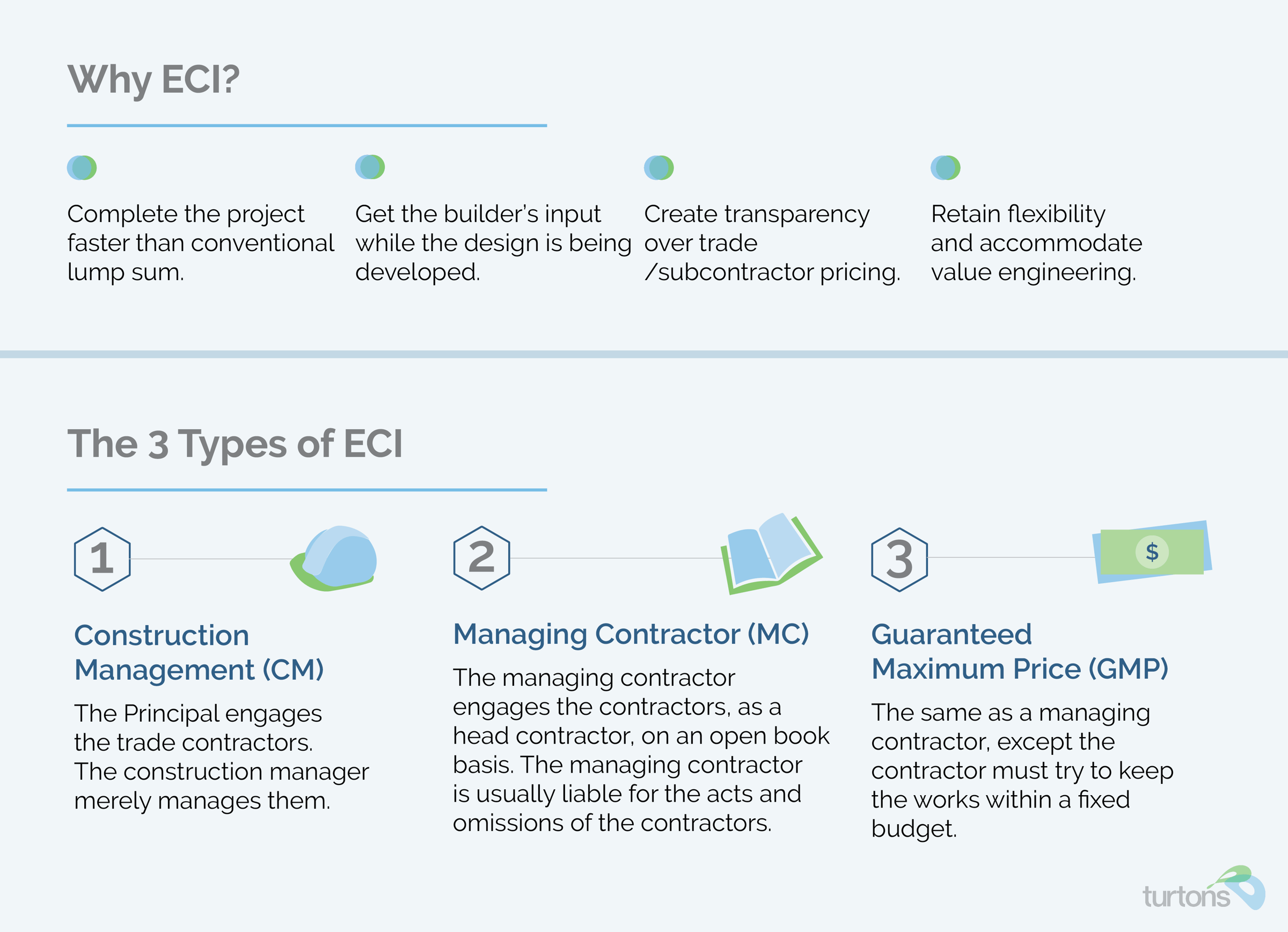 Why ECI?

Complete the project faster than conventional lump sum.

Get the builder's input while the design is being developed.

Create transparency over trade /subcontractor pricing.

Retain flexibility and accommodate value engineering.

The 3 Types of ECI

1

Construction Management (CM)

The Principal engages the trade contractors. The construction manager merely manages them.

2

Managing Contractor (MC)

The managing contractor engages the contractors, as a head contractor, on an open book basis. The managing contractor is usually liable for the acts and omissions of the contractors.

3

$

Guaranteed Maximum Price (GMP)

The same as a managing contractor, except the contractor must try to keep the works within a fixed budget.

turtons